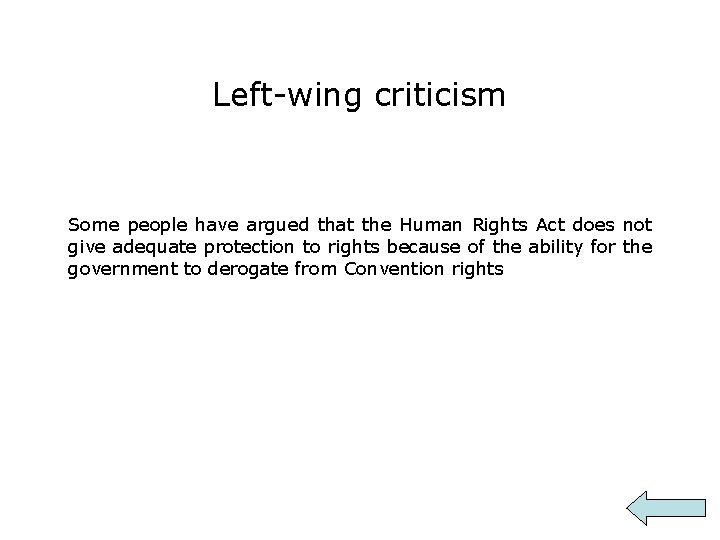 Left-wing criticism

Some people have argued that the Human Rights Act does not give adequate protection to rights because of the ability for the government to derogate from Convention rights